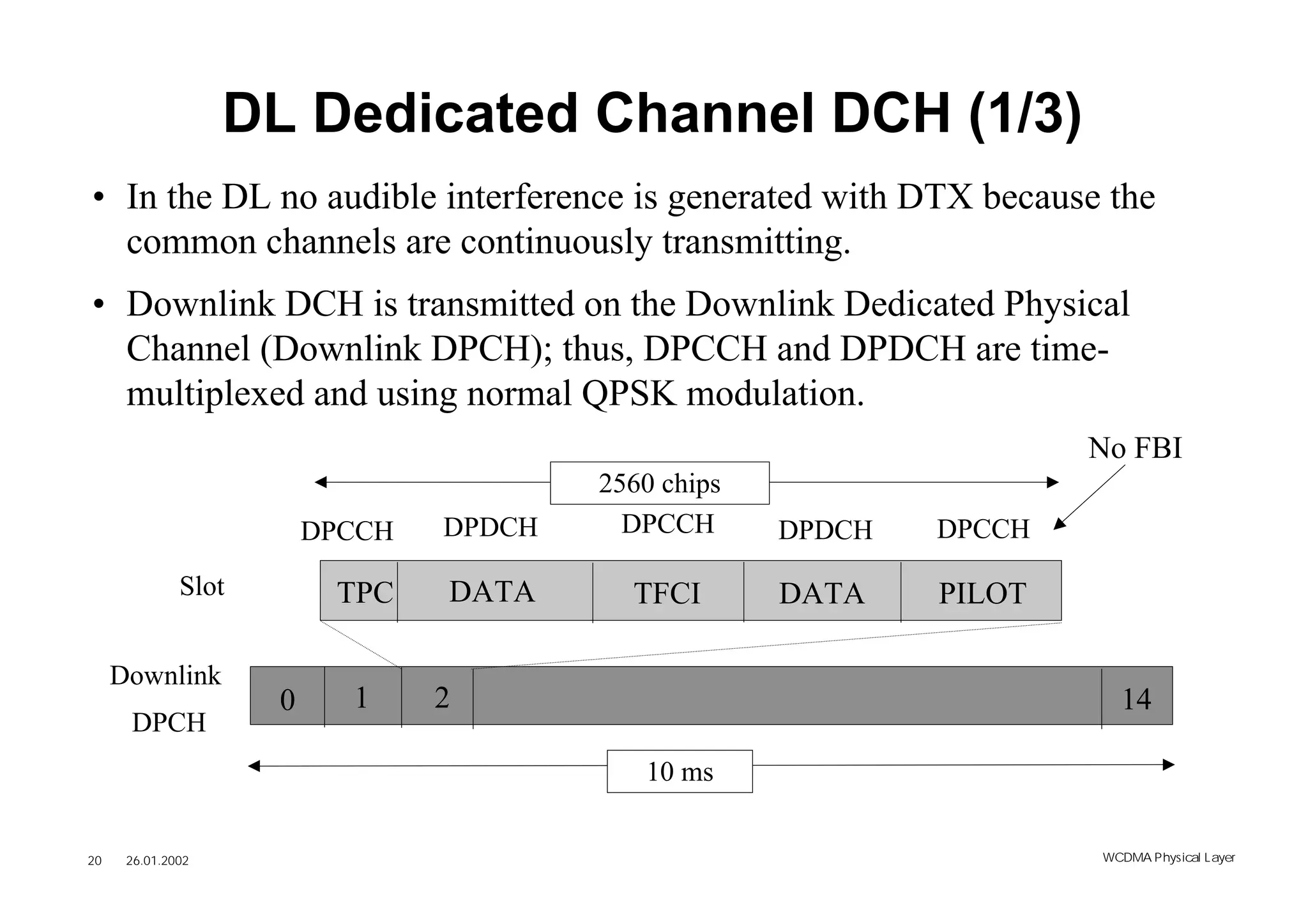 DL Dedicated Channel DCH (1/3)

• In the DL no audible interference is generated with DTX because the common channels are continuously transmitting.

• Downlink DCH is transmitted on the Downlink Dedicated Physical Channel (Downlink DPCH); thus, DPCCH and DPDCH are time-multiplexed and using normal QPSK modulation.

No FBI

2560 chips

DPCCH DPDCH DPCCH DPDCH DPCCH

Slot

TPC DATA TFCI DATA PILOT

Downlink DPCH

0 1 2 14

10 ms

20 26.01.2002

WCDMA Physical Layer